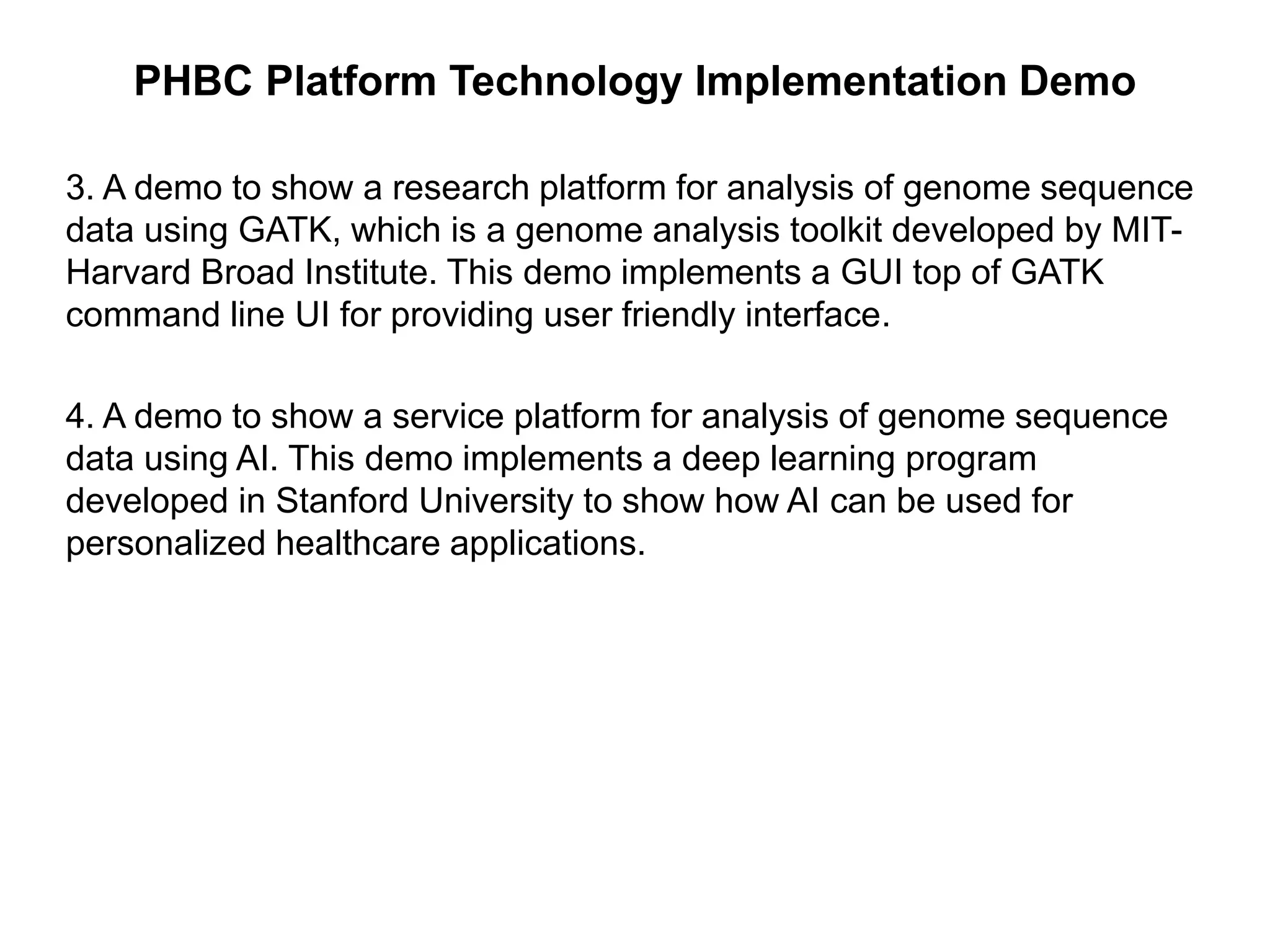 PHBC Platform Technology Implementation Demo

3. A demo to show a research platform for analysis of genome sequence data using GATK, which is a genome analysis toolkit developed by MIT-Harvard Broad Institute. This demo implements a GUI top of GATK command line UI for providing user friendly interface.

4. A demo to show a service platform for analysis of genome sequence data using AI. This demo implements a deep learning program developed in Stanford University to show how AI can be used for personalized healthcare applications.